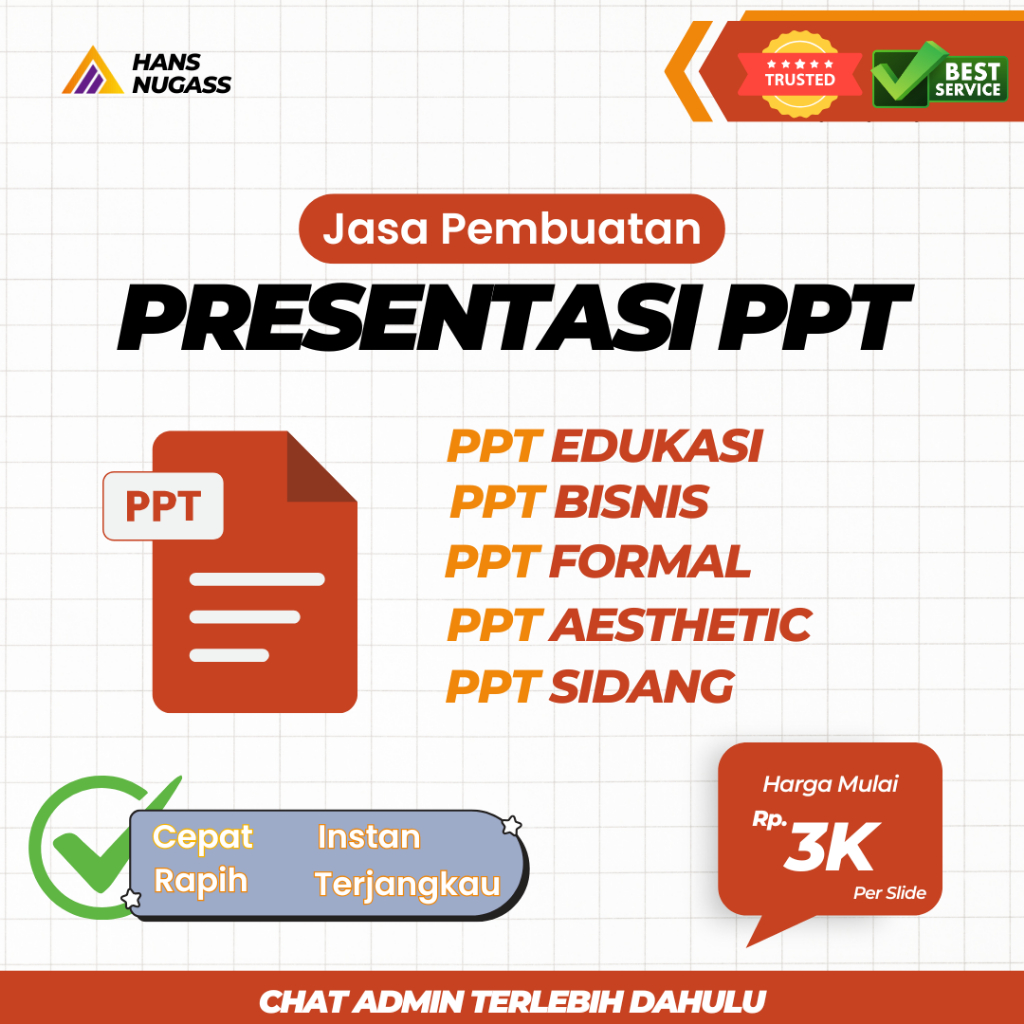 HANS NUGASS

TRUSTED

BEST SERVICE

Jasa Pembuatan

PRESENTASI PPT

PPT

PPT EDUKASI
PPT BISNIS
PPT FORMAL
PPT AESTHETIC
PPT SIDANG

Cepat
Rapih
Instan
Terjangkau

Harga Mulai
Rp. 3K
Per Slide

CHAT ADMIN TERLEBIH DAHULU